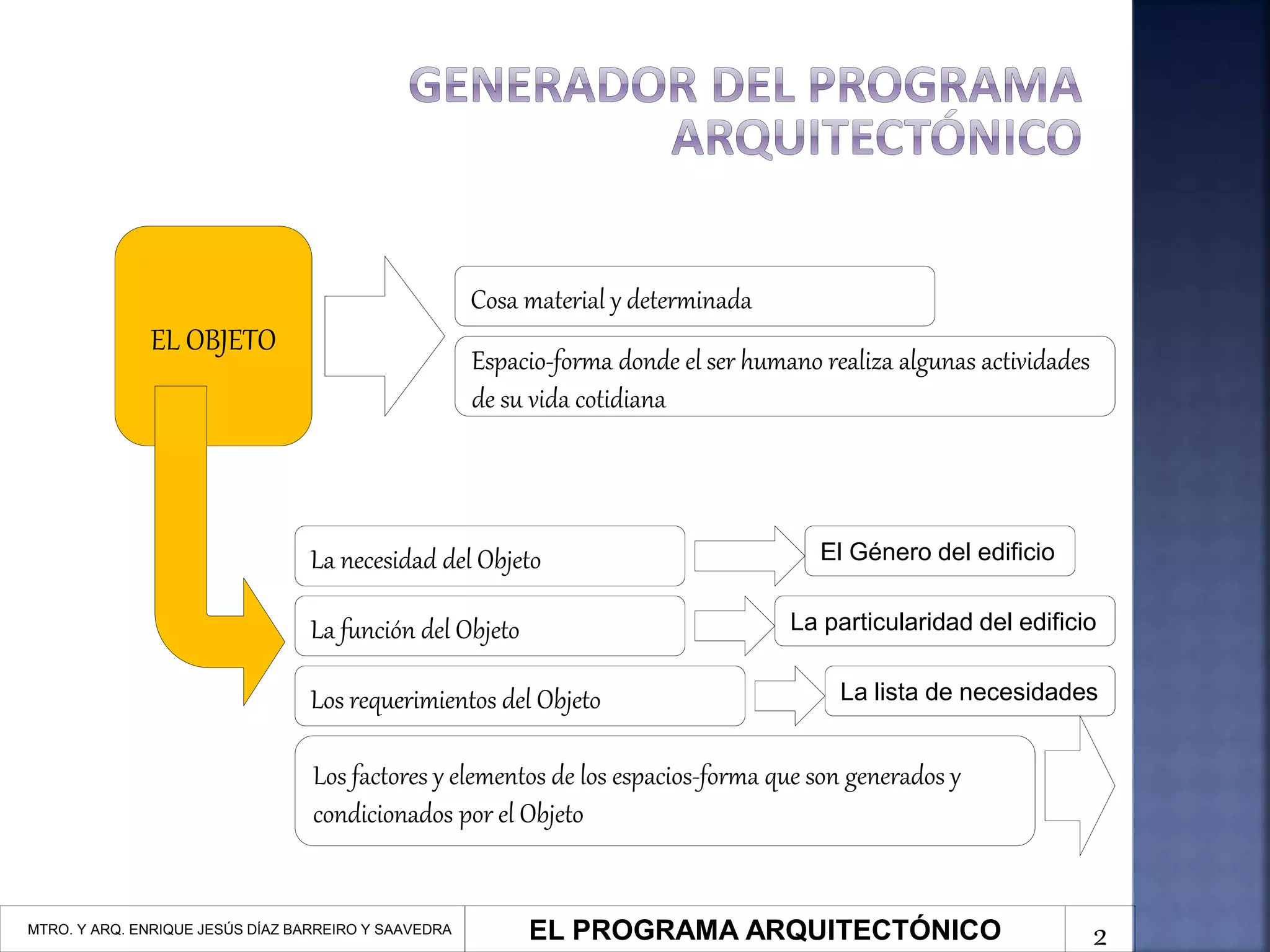 GENERADOR DEL PROGRAMA ARQUITECTÓNICO

EL OBJETO

Cosa material y determinada

Espacio-forma donde el ser humano realiza algunas actividades de su vida cotidiana

La necesidad del Objeto

El Género del edificio

La función del Objeto

La particularidad del edificio

Los requerimientos del Objeto

La lista de necesidades

Los factores y elementos de los espacios-forma que son generados y condicionados por el Objeto

MTRO. Y ARQ. ENRIQUE JESÚS DÍAZ BARREIRO Y SAAVEDRA

EL PROGRAMA ARQUITECTÓNICO

2